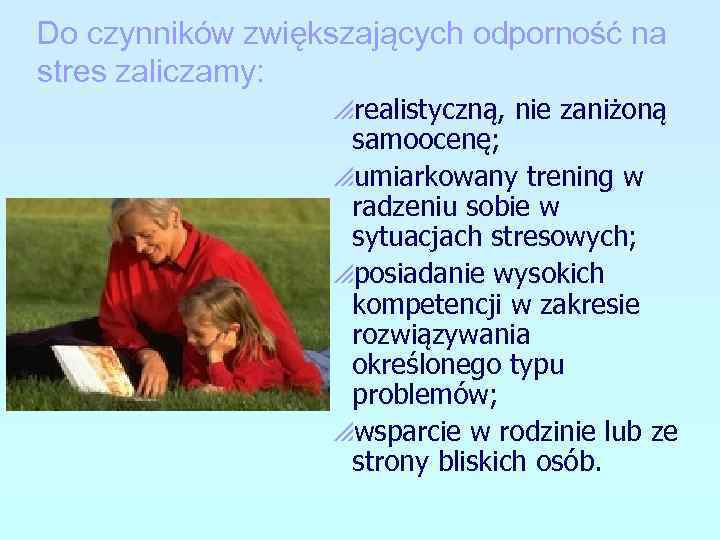 Do czynników zwiększających odporność na stres zaliczamy:

realistyczną, nie zaniżoną samoocenę;

umiarkowany trening w radzeniu sobie w sytuacjach stresowych;

posiadanie wysokich kompetencji w zakresie rozwiązywania określonego typu problemów;

wsparcie w rodzinie lub ze strony bliskich osób.